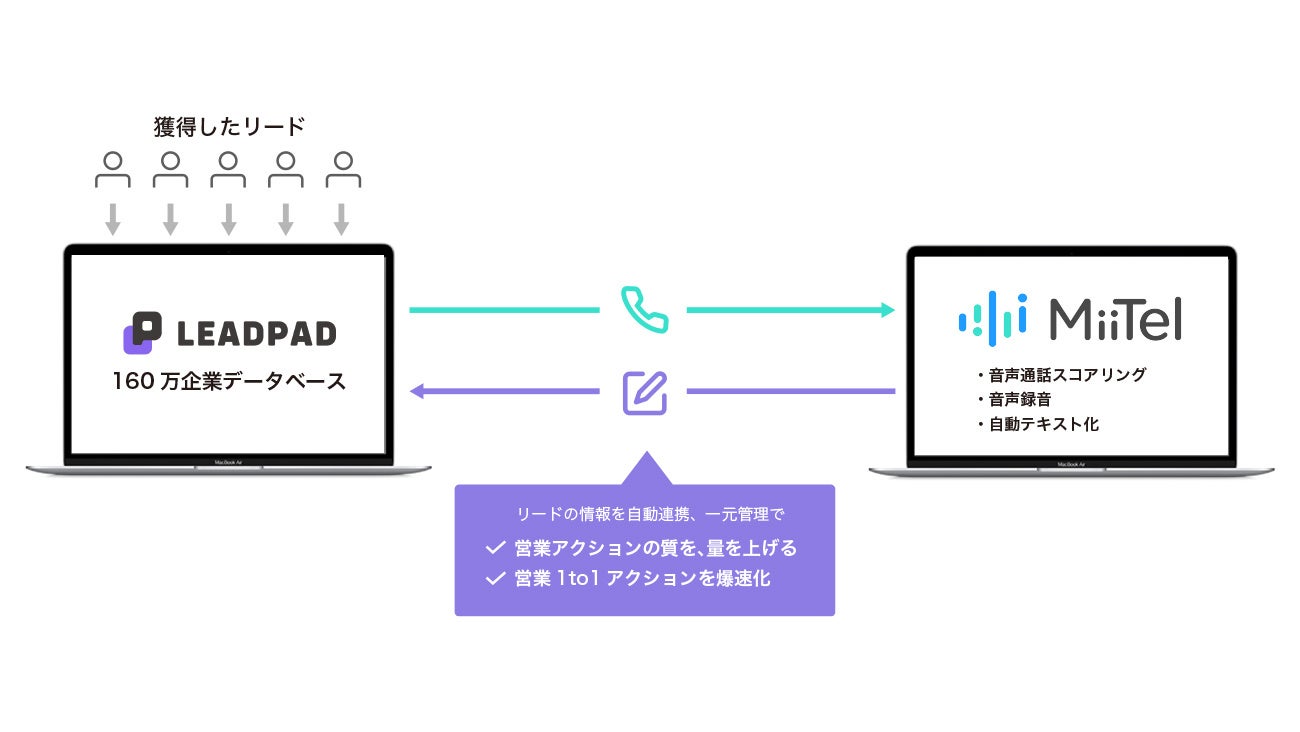 獲得したリード

LEADPAD
160 万企業データベース

MacBook Air

MiiTel
・音声通話スコアリング
・音声録音
・自動テキスト化

MacBook Air

リードの情報を自動連携、一元管理で
✓ 営業アクションの質を、量を上げる
✓ 営業 1to1 アクションを爆速化